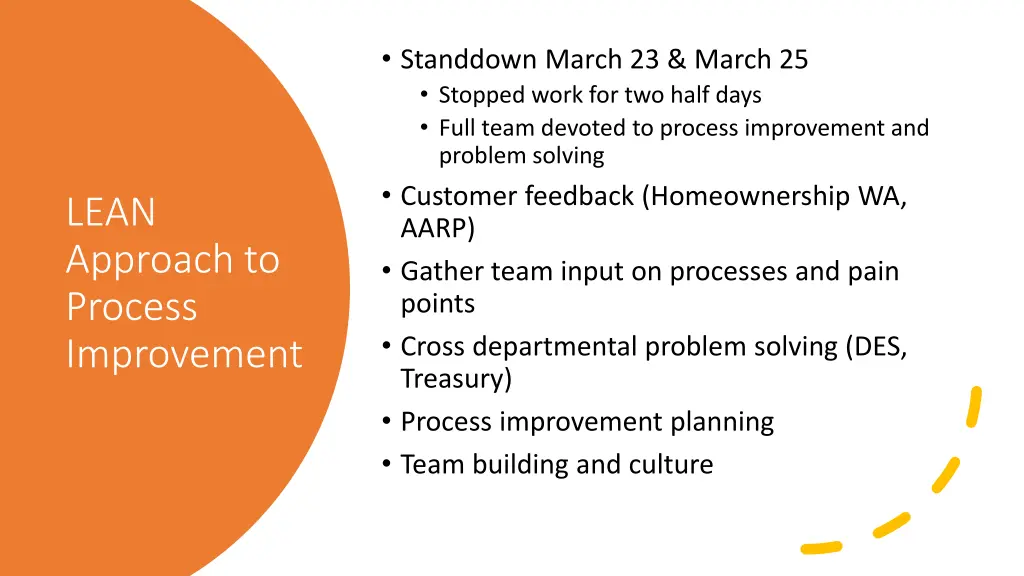 LEAN Approach to Process Improvement

• Standdown March 23 & March 25
  • Stopped work for two half days
  • Full team devoted to process improvement and problem solving
• Customer feedback (Homeownership WA, AARP)
• Gather team input on processes and pain points
• Cross departmental problem solving (DES, Treasury)
• Process improvement planning
• Team building and culture